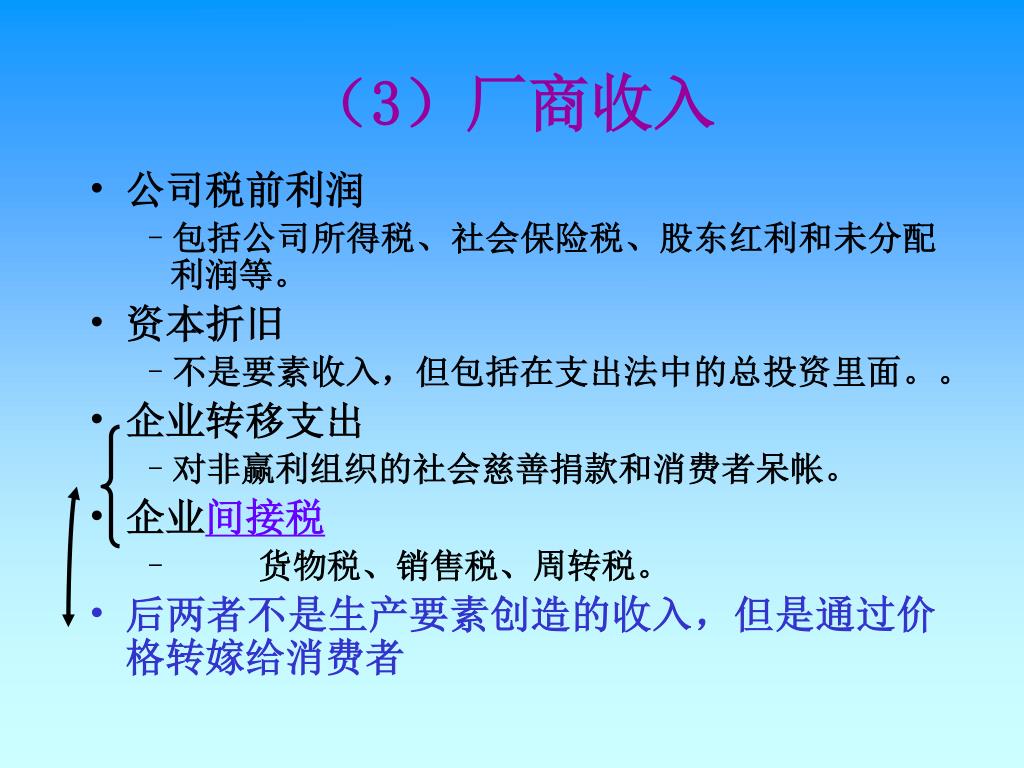 （3）厂商收入

• 公司税前利润
  – 包括公司所得税、社会保险税、股东红利和未分配利润等。
• 资本折旧
  – 不是要素收入，但包括在支出法中的总投资里面。。
• 企业转移支出
  – 对非赢利组织的社会慈善捐款和消费者呆帐。
• 企业间接税
  – 货物税、销售税、周转税。
• 后两者不是生产要素创造的收入，但是通过价格转嫁给消费者